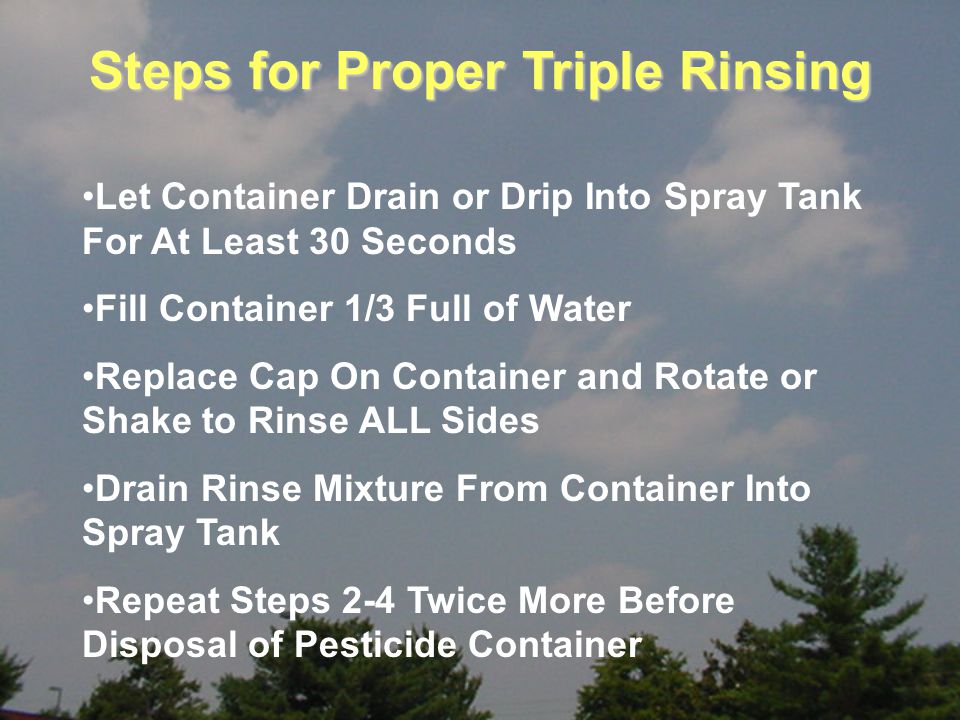 Steps for Proper Triple Rinsing

•Let Container Drain or Drip Into Spray Tank For At Least 30 Seconds

•Fill Container 1/3 Full of Water

•Replace Cap On Container and Rotate or Shake to Rinse ALL Sides

•Drain Rinse Mixture From Container Into Spray Tank

•Repeat Steps 2-4 Twice More Before Disposal of Pesticide Container